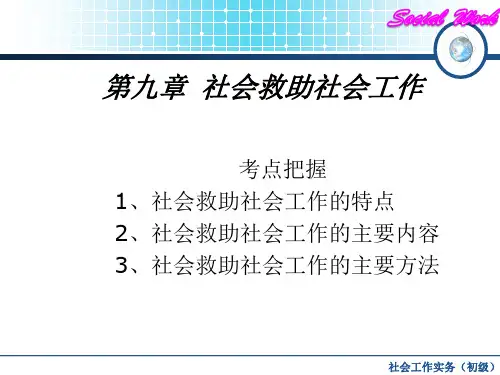 Social Work

第九章 社会救助社会工作

考点把握

1、社会救助社会工作的特点

2、社会救助社会工作的主要内容

3、社会救助社会工作的主要方法

社会工作实务（初级）